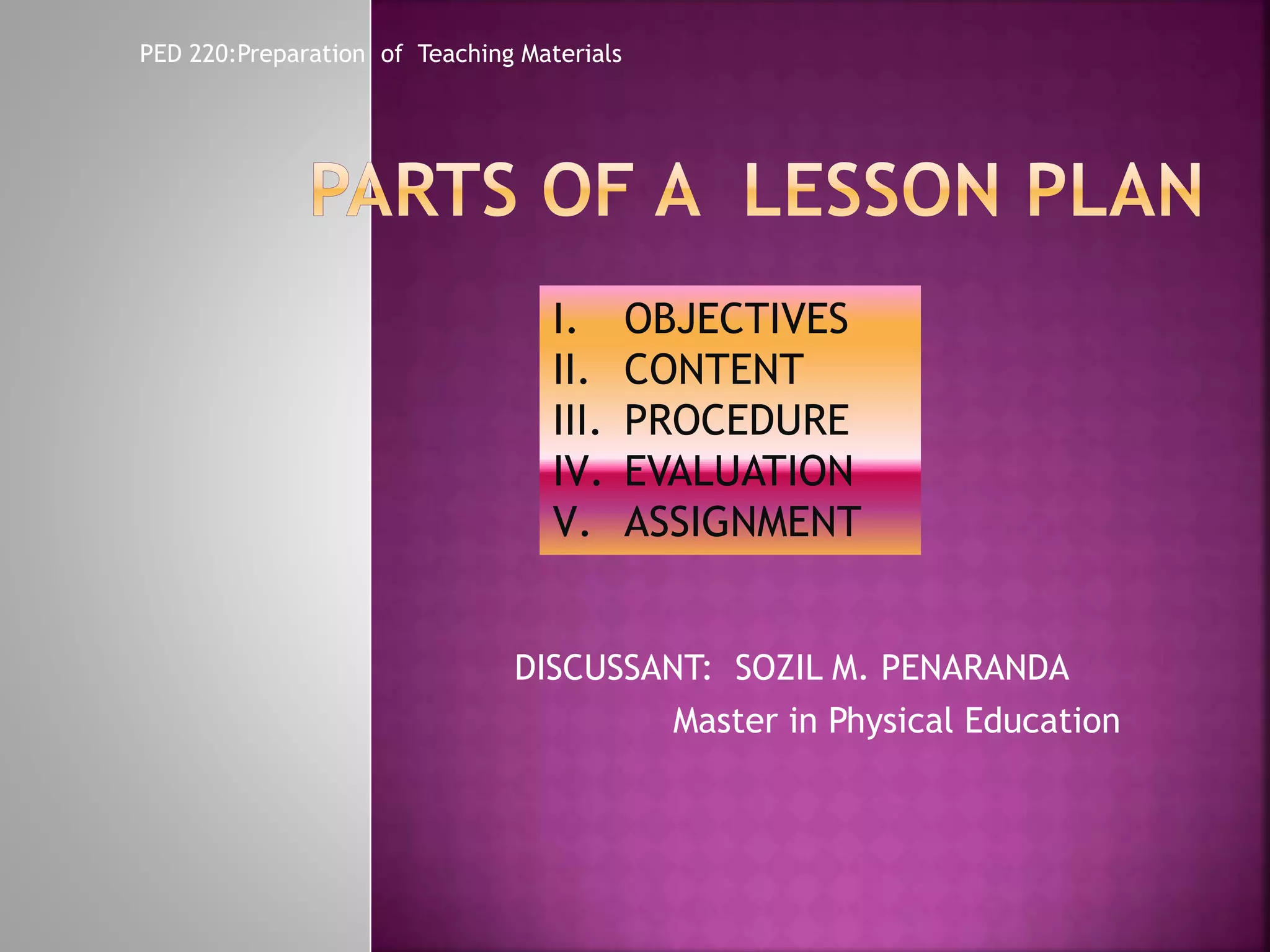 PED 220:Preparation of Teaching Materials

PARTS OF A LESSON PLAN

I. OBJECTIVES
II. CONTENT
III. PROCEDURE
IV. EVALUATION
V. ASSIGNMENT

DISCUSSANT: SOZIL M. PENARANDA
Master in Physical Education